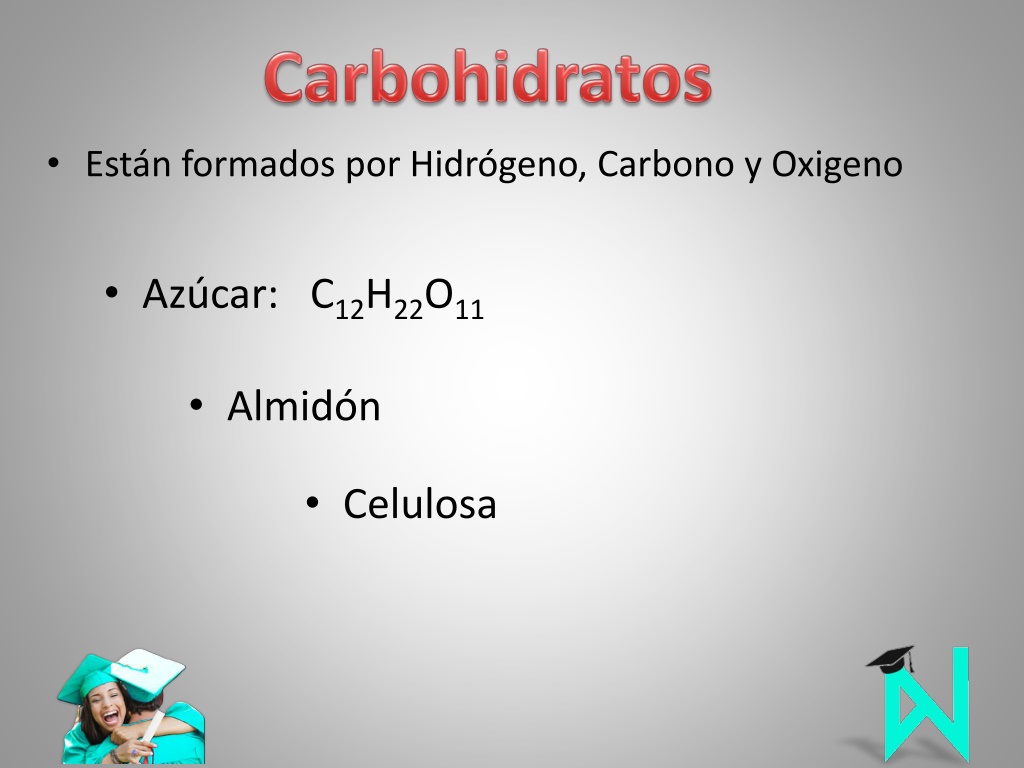 Carbohidratos

• Están formados por Hidrógeno, Carbono y Oxigeno

• Azúcar: $C_{12}H_{22}O_{11}$

• Almidón

• Celulosa